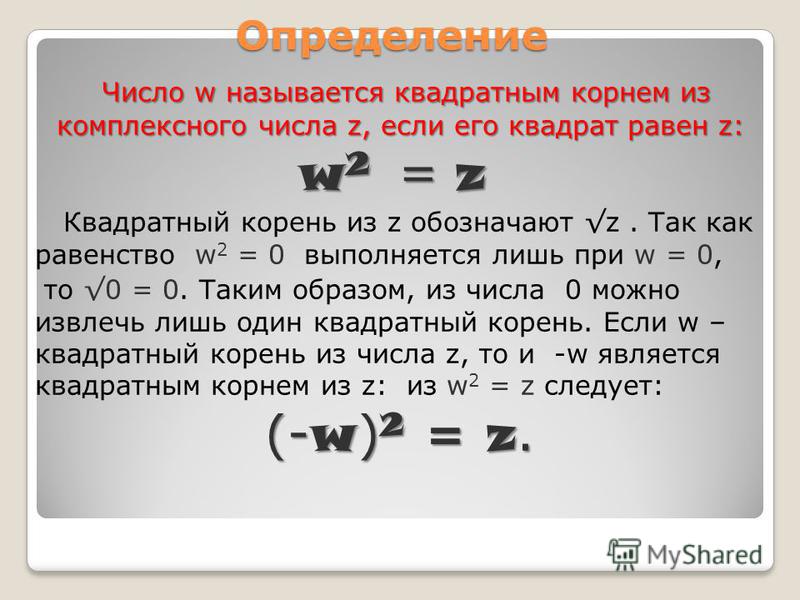 Определение

Число w называется квадратным корнем из комплексного числа z, если его квадрат равен z:

$w^2 = z$

Квадратный корень из z обозначают $\sqrt{z}$ . Так как равенство $w^2 = 0$ выполняется лишь при $w = 0$, то $\sqrt{0} = 0$. Таким образом, из числа 0 можно извлечь лишь один квадратный корень. Если w – квадратный корень из числа z, то и -w является квадратным корнем из z: из $w^2 = z$ следует:

$(-w)^2 = z.$

MyShared